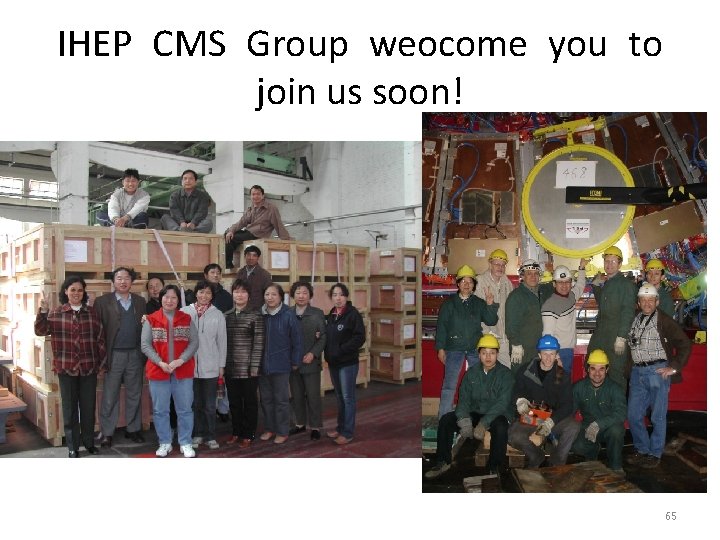 IHEP CMS Group weocome you to join us soon!

468

65